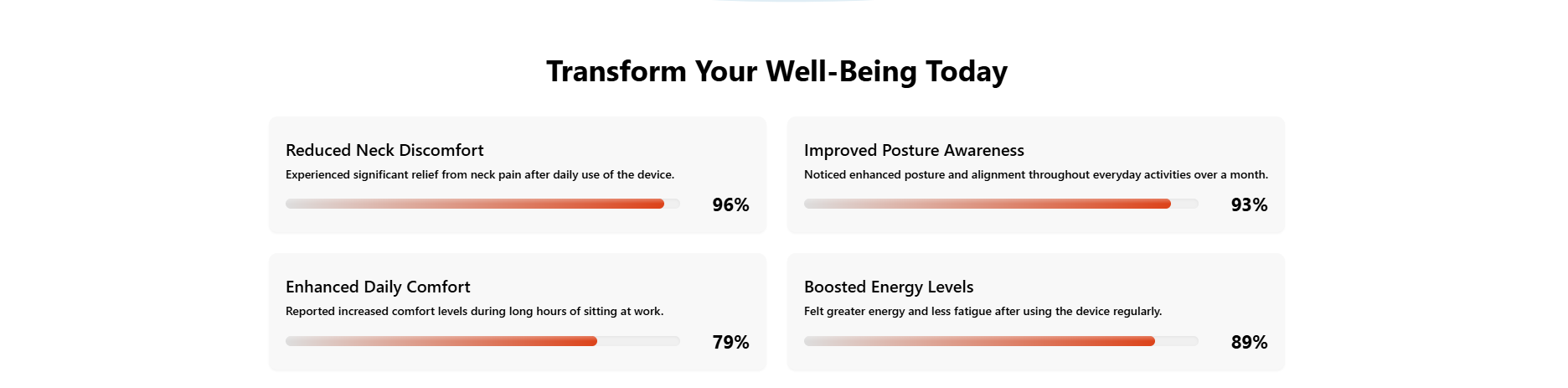 Transform Your Well-Being Today

Reduced Neck Discomfort

Experienced significant relief from neck pain after daily use of the device.

96%

Improved Posture Awareness

Noticed enhanced posture and alignment throughout everyday activities over a month.

93%

Enhanced Daily Comfort

Reported increased comfort levels during long hours of sitting at work.

79%

Boosted Energy Levels

Felt greater energy and less fatigue after using the device regularly.

89%